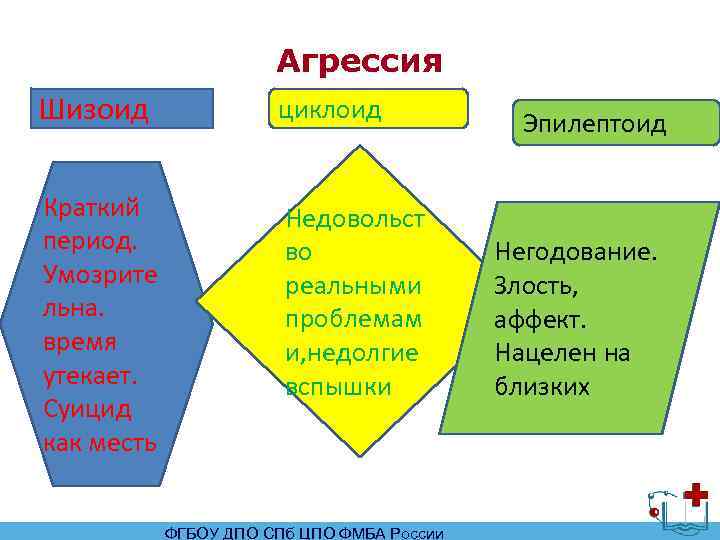 Агрессия

Шизоид

циклоид

Эпилептоид

Краткий период. Умозрительна. время утекает. Суицид как месть

Недовольство реальными проблемами,недолгие вспышки

Негодование. Злость, аффект. Нацелен на близких

ФГБОУ ДПО СПб ЦПО ФМБА России